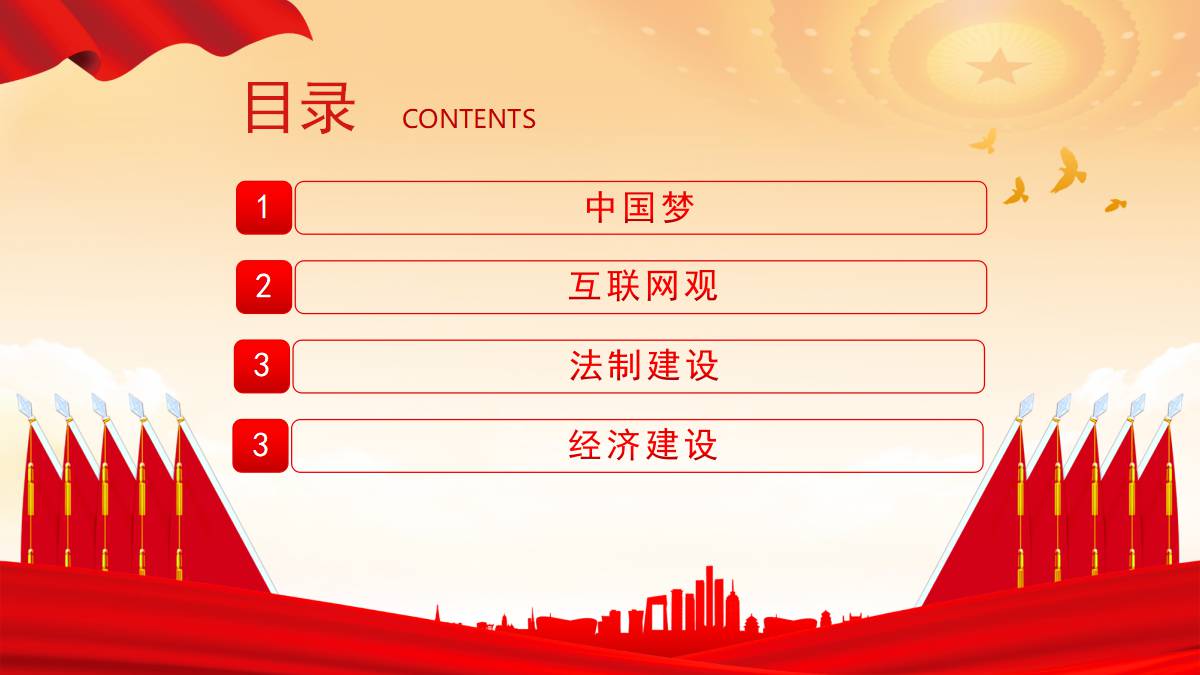 目录 CONTENTS

1 中国梦

2 互联网观

3 法制建设

3 经济建设